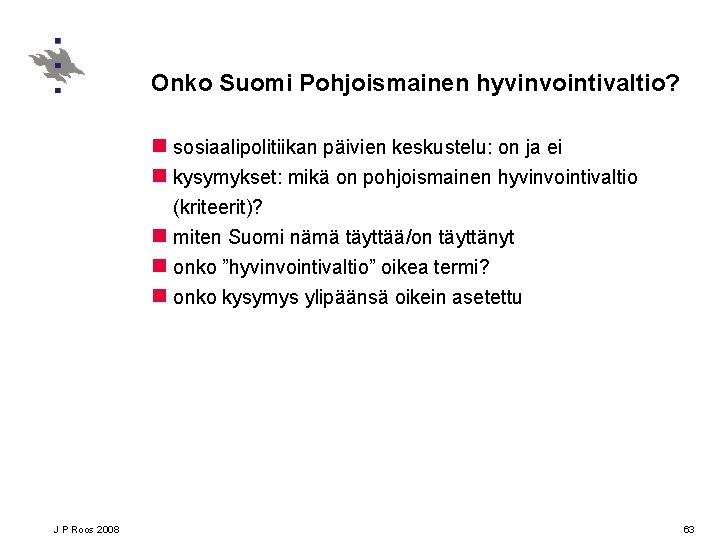 Onko Suomi Pohjoismainen hyvinvointivaltio?

sosiaalipolitiikan päivien keskustelu: on ja ei

kysymykset: mikä on pohjoismainen hyvinvointivaltio (kriteerit)?

miten Suomi nämä täyttää/on täyttänyt

onko ”hyvinvointivaltio” oikea termi?

onko kysymys ylipäänsä oikein asetettu

J P Roos 2008

63